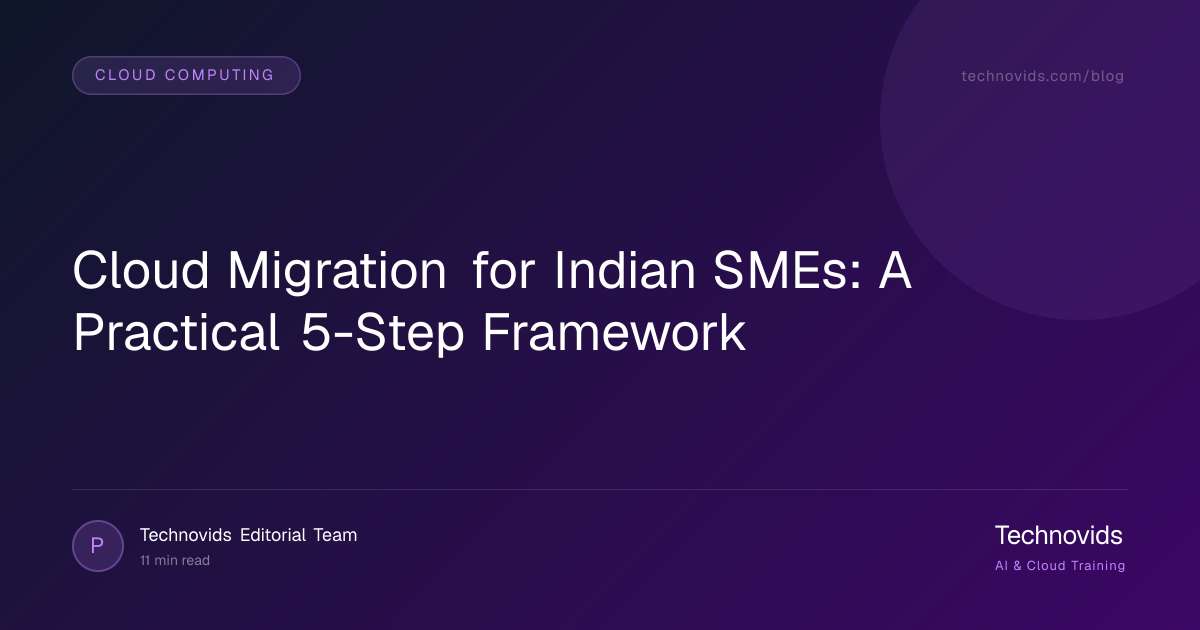 CLOUD COMPUTING

technovids.com/blog

Cloud Migration for Indian SMEs: A Practical 5-Step Framework

P

Technovids Editorial Team

11 min read

Technovids

AI & Cloud Training